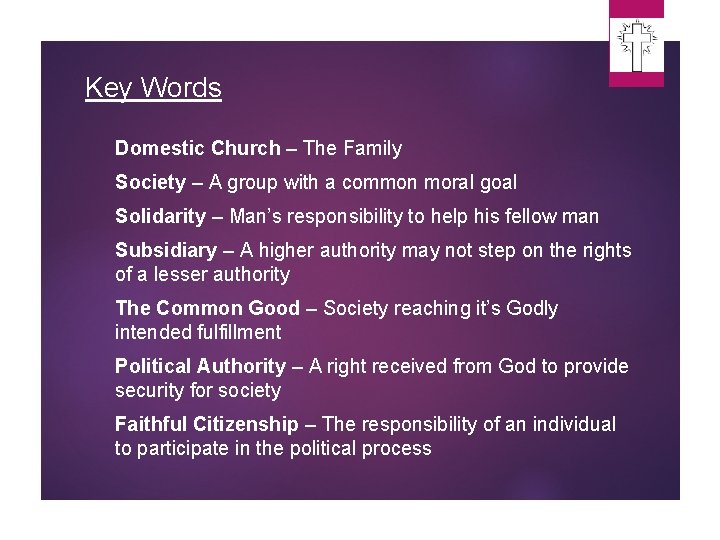 Key Words

Domestic Church – The Family

Society – A group with a common moral goal

Solidarity – Man's responsibility to help his fellow man

Subsidiary – A higher authority may not step on the rights of a lesser authority

The Common Good – Society reaching it's Godly intended fulfillment

Political Authority – A right received from God to provide security for society

Faithful Citizenship – The responsibility of an individual to participate in the political process